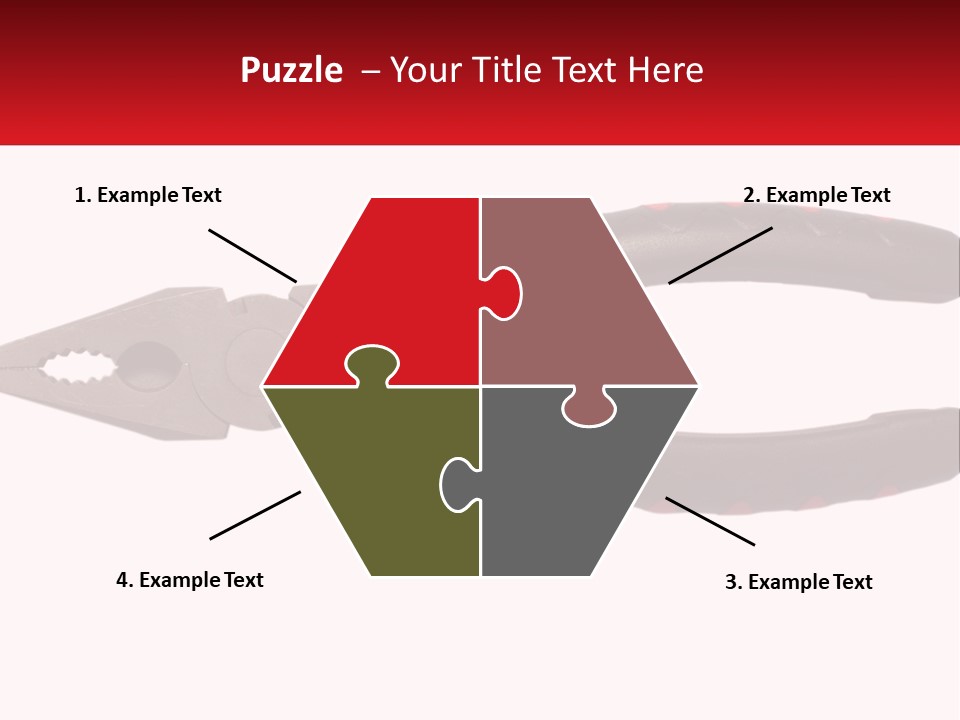 Puzzle – Your Title Text Here

1. Example Text

2. Example Text

4. Example Text

3. Example Text